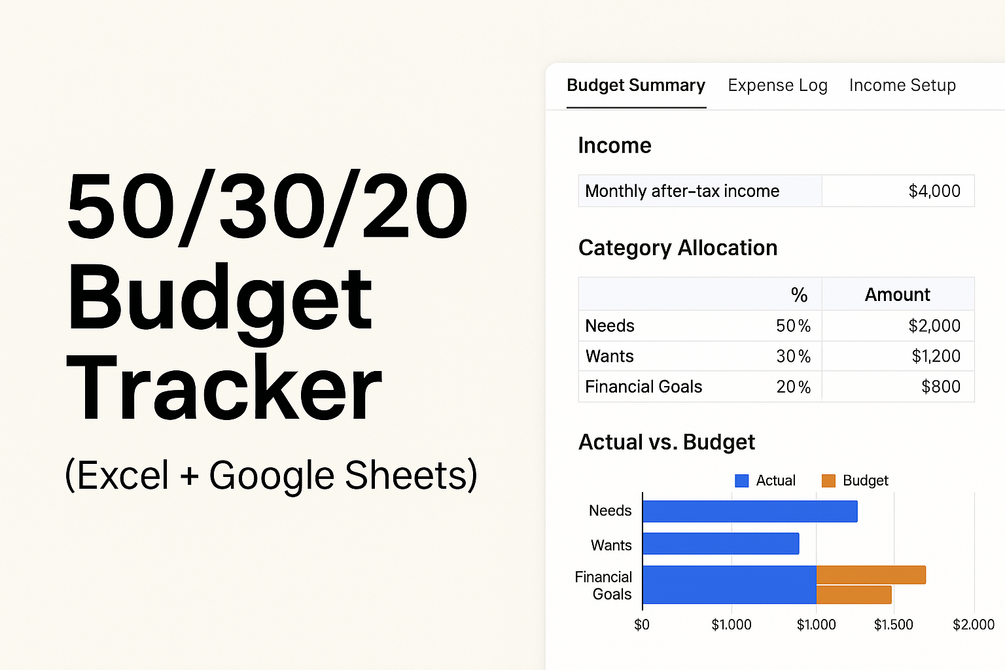 50/30/20 Budget Tracker

(Excel + Google Sheets)

Budget Summary Expense Log Income Setup

Income

| Monthly after-tax income | $4,000 |
|---|---|

Category Allocation

| | % | Amount |
|---|---|---|
| Needs | 50% | $2,000 |
| Wants | 30% | $1,200 |
| Financial Goals | 20% | $800 |

Actual vs. Budget

Actual Budget

Needs

Wants

Financial Goals

$0 $1.000 $1.000 $1.500 $2,000